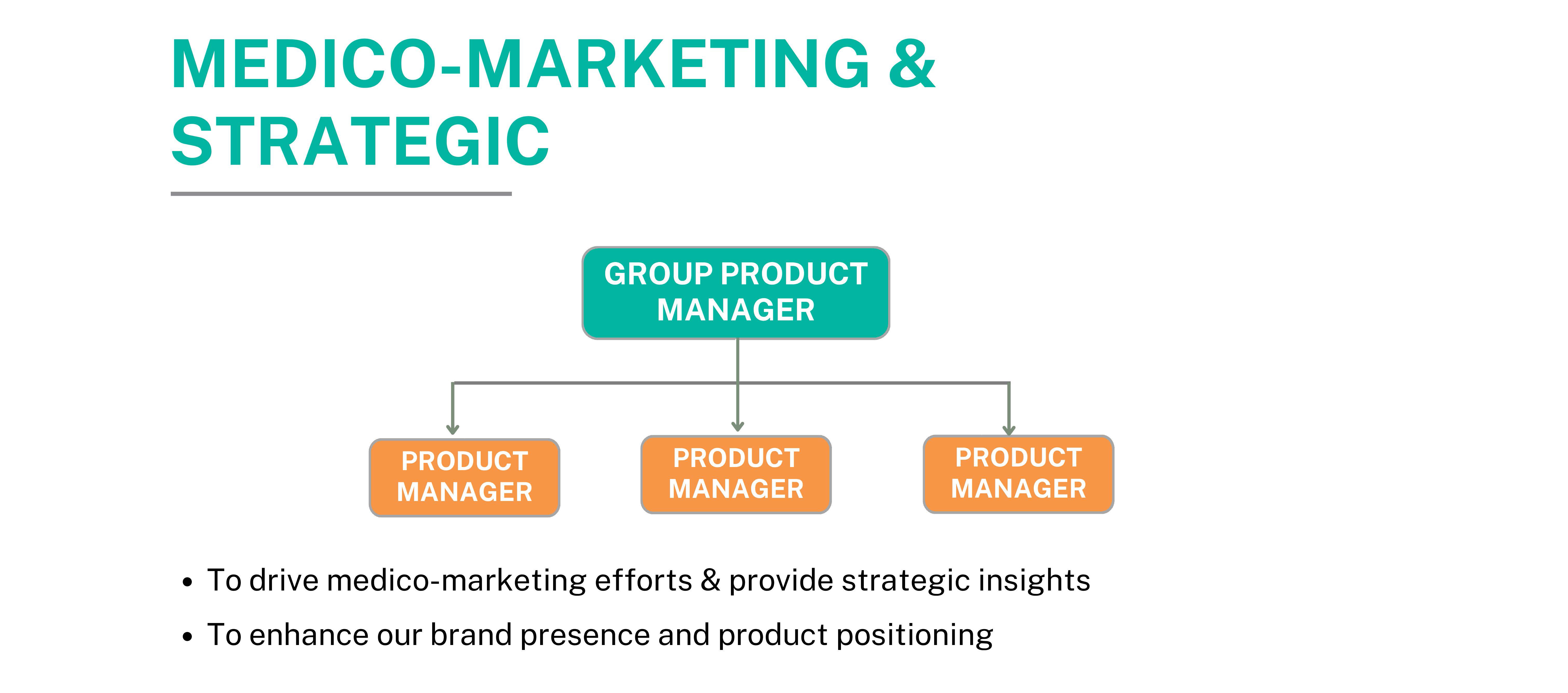 MEDICO-MARKETING & STRATEGIC

GROUP PRODUCT MANAGER

PRODUCT MANAGER

PRODUCT MANAGER

PRODUCT MANAGER

• To drive medico-marketing efforts & provide strategic insights
• To enhance our brand presence and product positioning